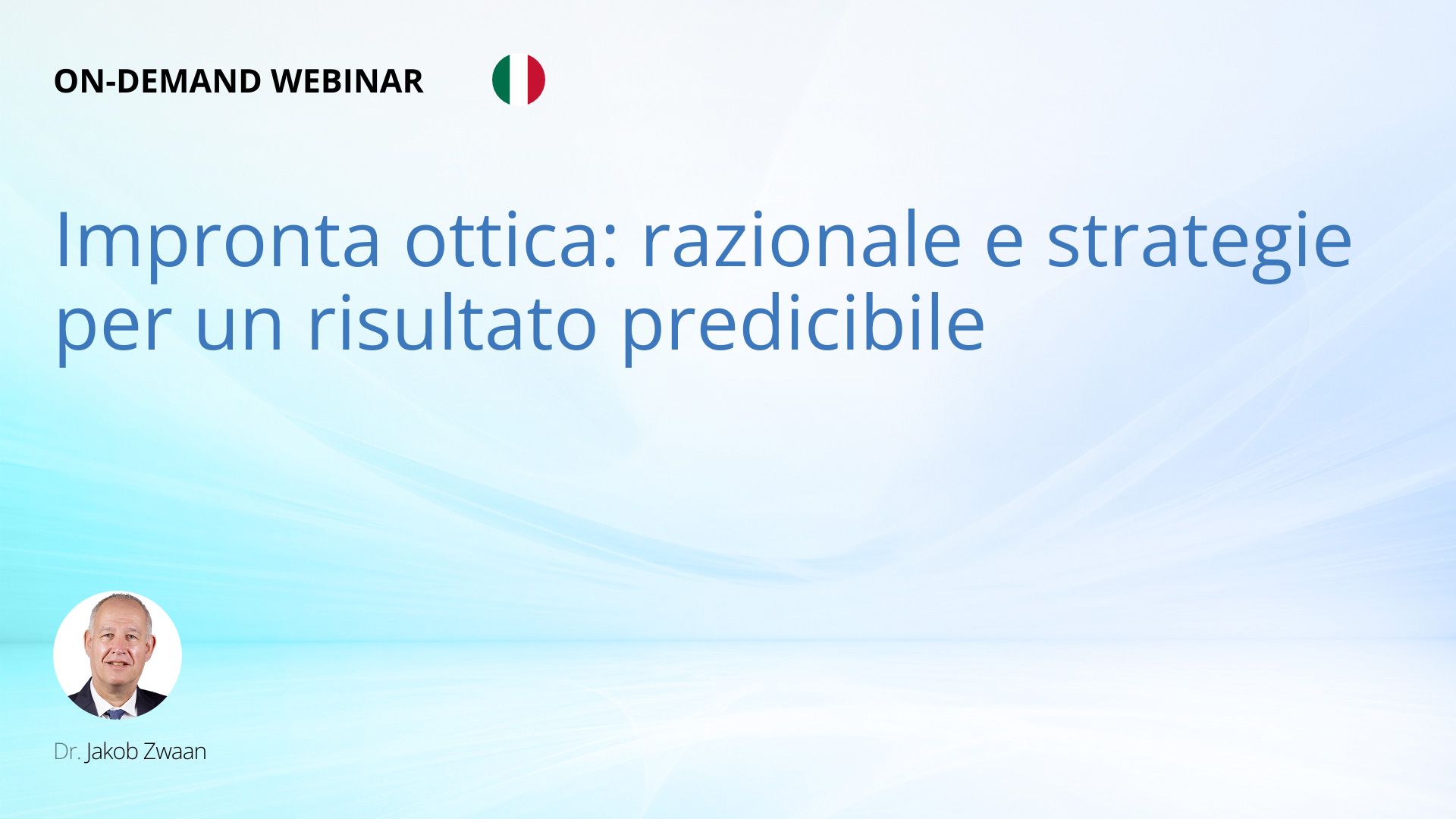 ON-DEMAND WEBINAR

Impronta ottica: razionale e strategie per un risultato predicibile

Dr. Jakob Zwaan